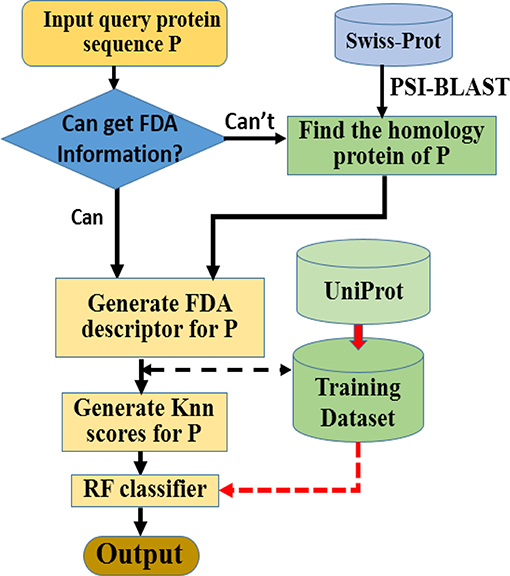 Input query protein sequence P

Swiss-Prot

PSI-BLAST

Can get FDA Information?

Can't

Find the homology protein of P

Can

Generate FDA descriptor for P

UniProt

Training Dataset

Generate Knn scores for P

RF classifier

Output